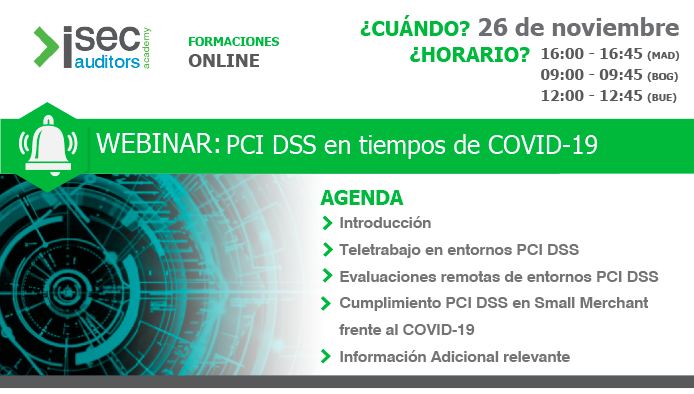 isec auditors academy

FORMACIONES
ONLINE

¿CUÁNDO? 26 de noviembre
¿HORARIO? 16:00 - 16:45 (MAD)
09:00 - 09:45 (BOG)
12:00 - 12:45 (BUE)

WEBINAR: PCI DSS en tiempos de COVID-19

AGENDA
Introducción
Teletrabajo en entornos PCI DSS
Evaluaciones remotas de entornos PCI DSS
Cumplimiento PCI DSS en Small Merchant frente al COVID-19
Información Adicional relevante